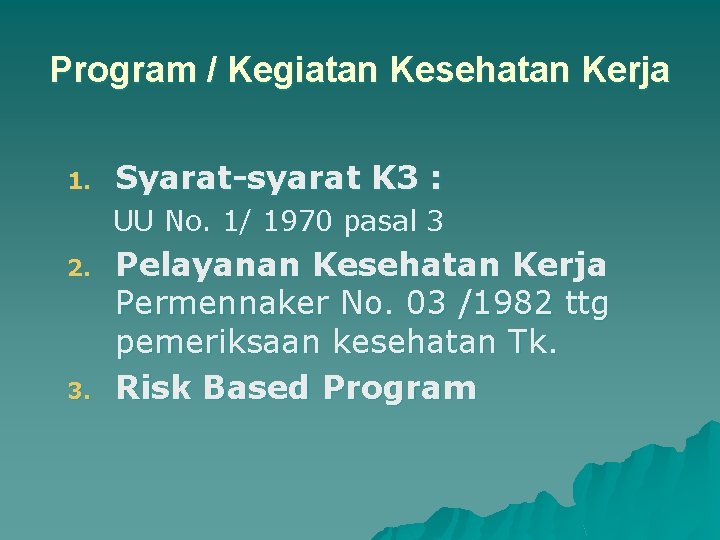 Program / Kegiatan Kesehatan Kerja

1. Syarat-syarat K3 :
UU No. 1/ 1970 pasal 3

2. Pelayanan Kesehatan Kerja
Permennaker No. 03 /1982 ttg pemeriksaan kesehatan Tk.

3. Risk Based Program